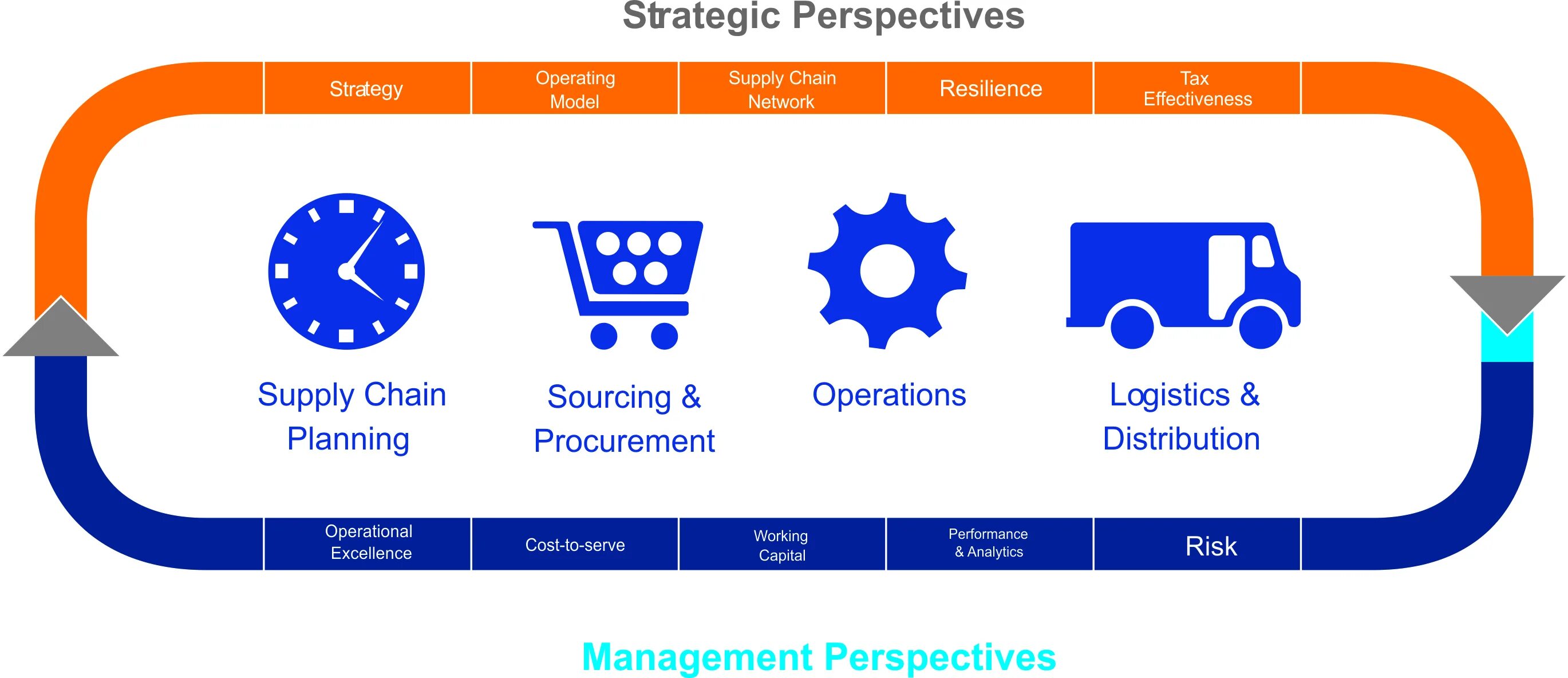 Strategic Perspectives

Strategy

Operating Model

Supply Chain Network

Resilience

Tax Effectiveness

Supply Chain Planning

Sourcing & Procurement

Operations

Logistics & Distribution

Operational Excellence

Cost-to-serve

Working Capital

Performance & Analytics

Risk

Management Perspectives